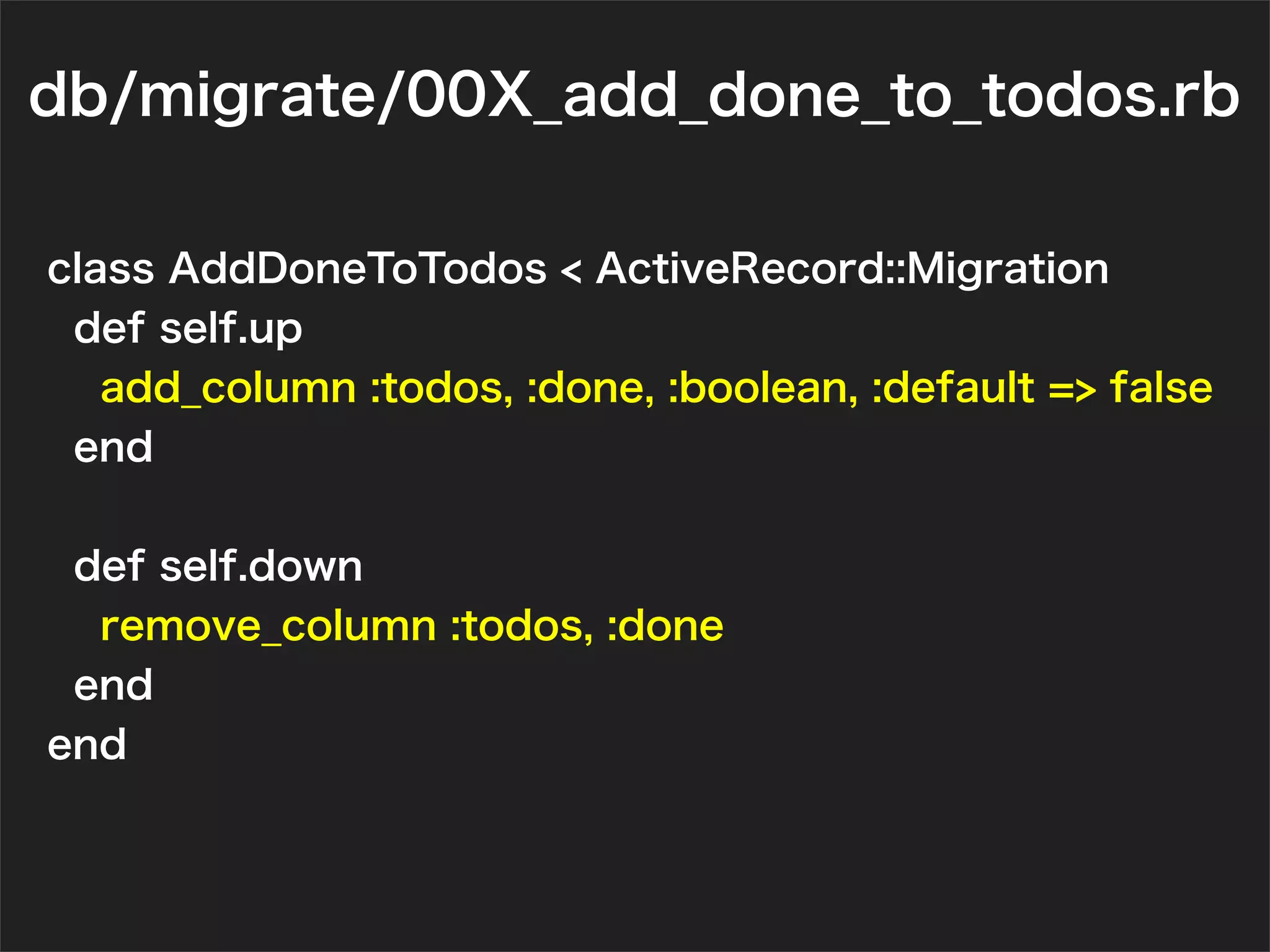 db/migrate/00X_add_done_to_todos.rb

class AddDoneToTodos < ActiveRecord::Migration
  def self.up
    add_column :todos, :done, :boolean, :default => false
  end

  def self.down
    remove_column :todos, :done
  end
end